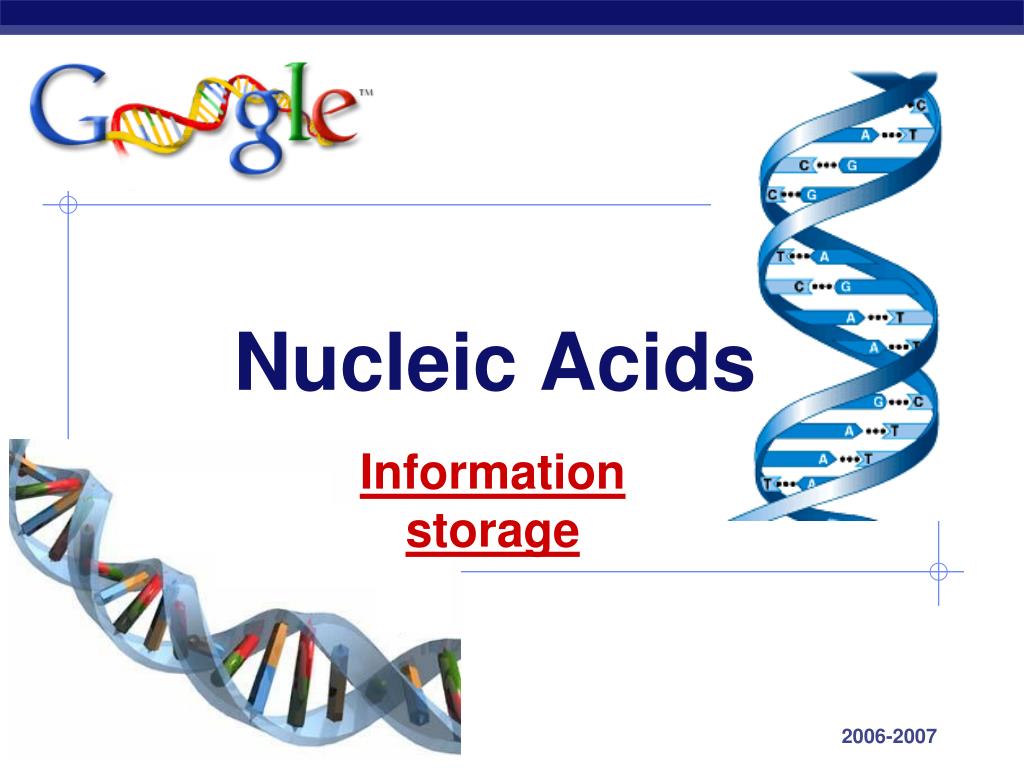 Google™

C
A T
C G
C G
T A
C G
A T
A T
G C
A T
A T
T A

Nucleic Acids

Information storage

2006-2007